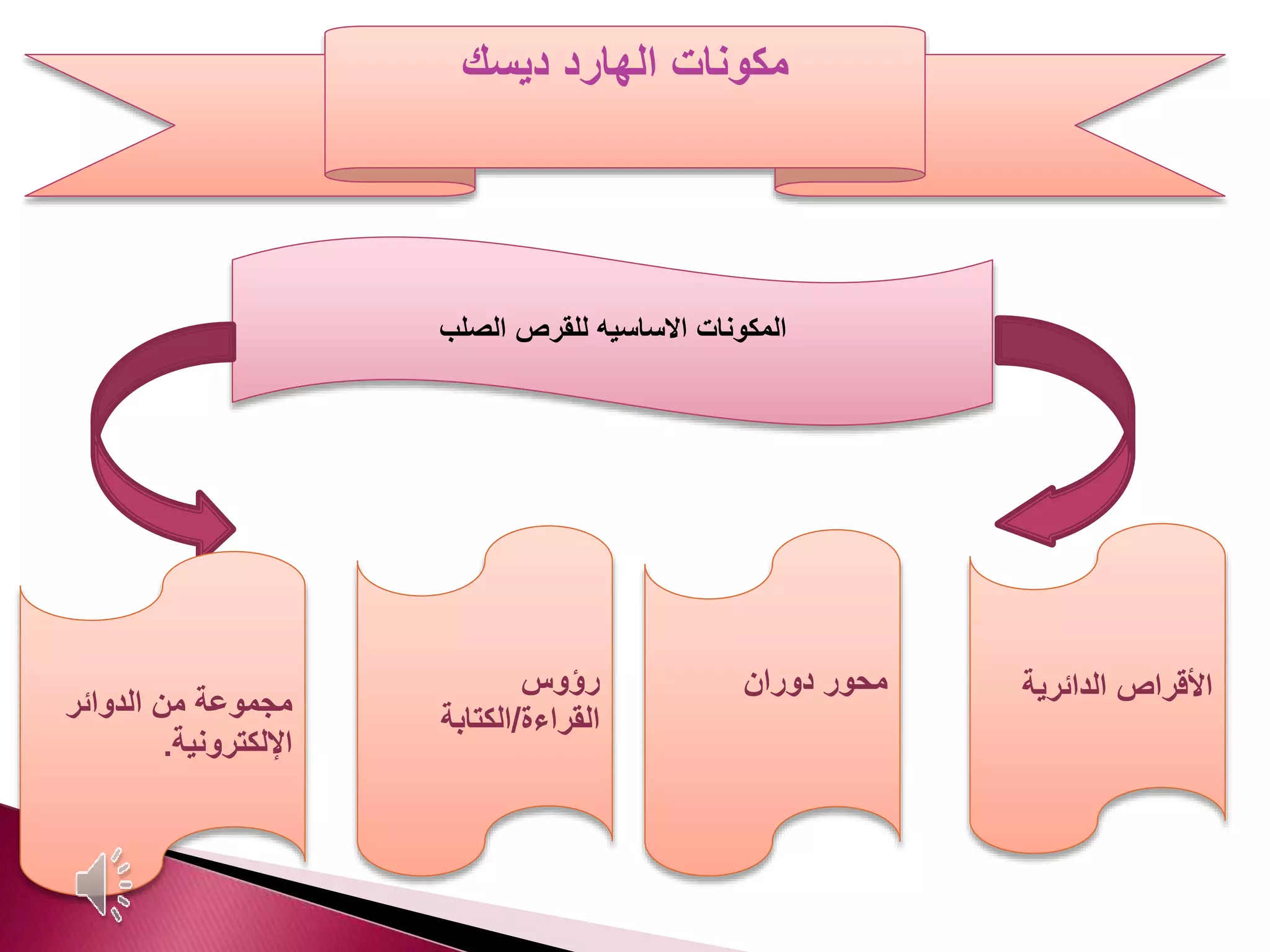 مكونات الهارد ديسك

المكونات الاساسيه للقرص الصلب

الأقراص الدائرية

محور دوران

رؤوس القراءة/الكتابة

مجموعة من الدوائر الإلكترونية.